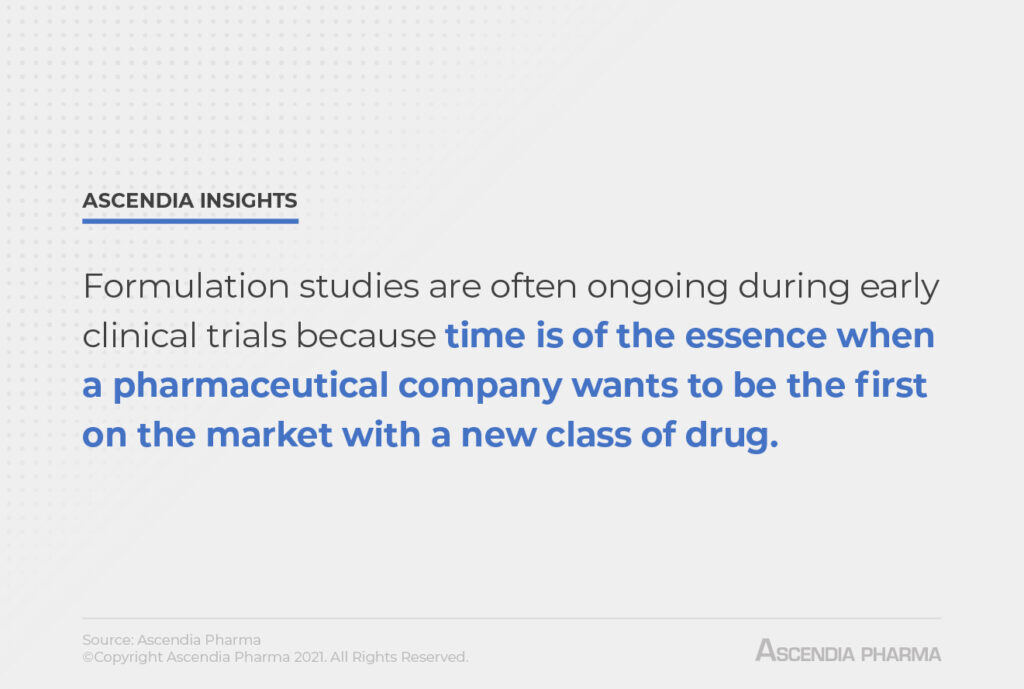 ASCENDIA INSIGHTS

Formulation studies are often ongoing during early clinical trials because time is of the essence when a pharmaceutical company wants to be the first on the market with a new class of drug.

Source: Ascendia Pharma
©Copyright Ascendia Pharma 2021. All Rights Reserved.

ASCENDIA PHARMA